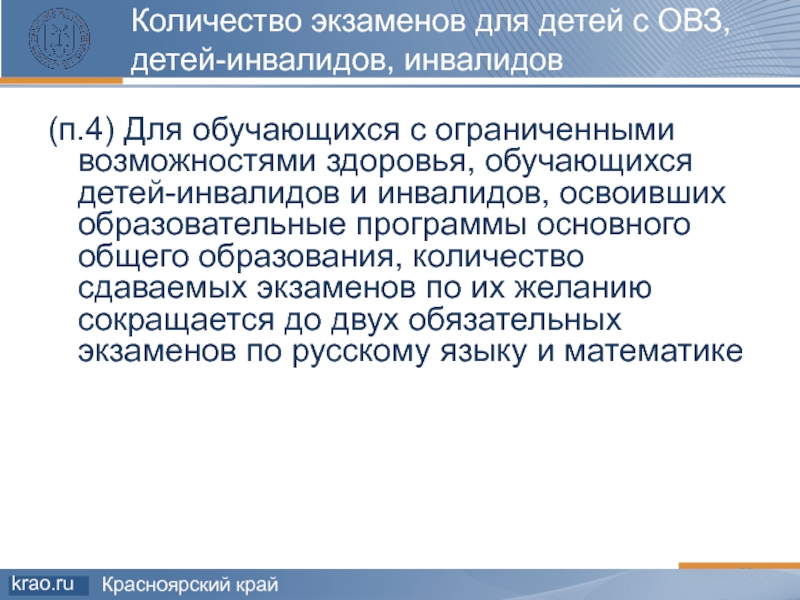 Количество экзаменов для детей с ОВЗ, детей-инвалидов, инвалидов

(п.4) Для обучающихся с ограниченными возможностями здоровья, обучающихся детей-инвалидов и инвалидов, освоивших образовательные программы основного общего образования, количество сдаваемых экзаменов по их желанию сокращается до двух обязательных экзаменов по русскому языку и математике

krao.ru Красноярский край